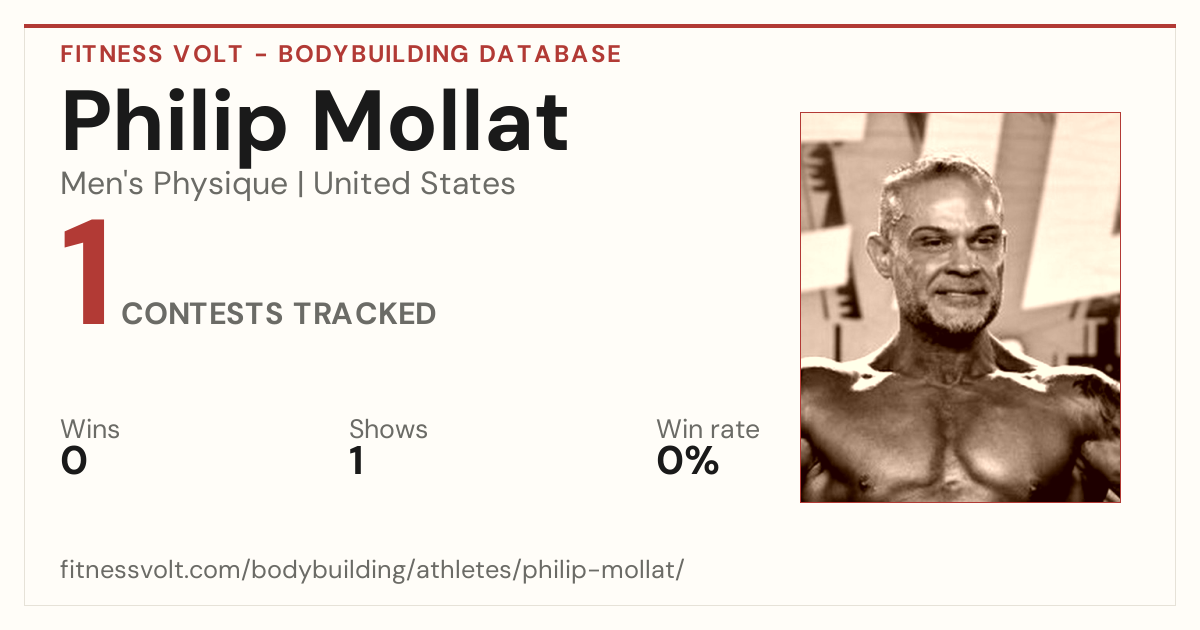 FITNESS VOLT - BODYBUILDING DATABASE

Philip Mollat

Men's Physique | United States

1 CONTESTS TRACKED

Wins
0

Shows
1

Win rate
0%

fitnessvolt.com/bodybuilding/athletes/philip-mollat/